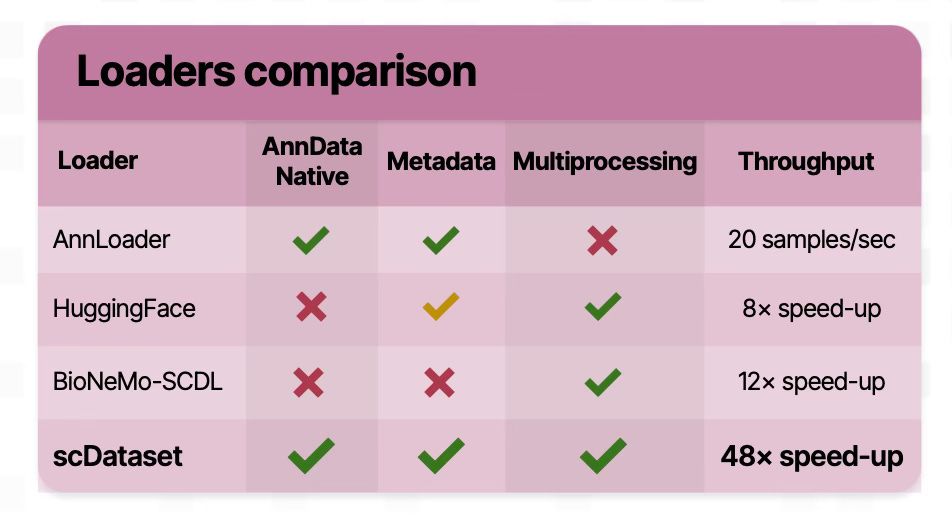 Loaders comparison

| Loader | AnnData Native | Metadata | Multiprocessing | Throughput |
|---|---|---|---|---|
| AnnLoader | ✓ | ✓ | ✗ | 20 samples/sec |
| HuggingFace | ✗ | ✓ | ✓ | 8× speed-up |
| BioNeMo-SCDL | ✗ | ✗ | ✓ | 12× speed-up |
| **scDataset** | ✓ | ✓ | ✓ | **48× speed-up** |